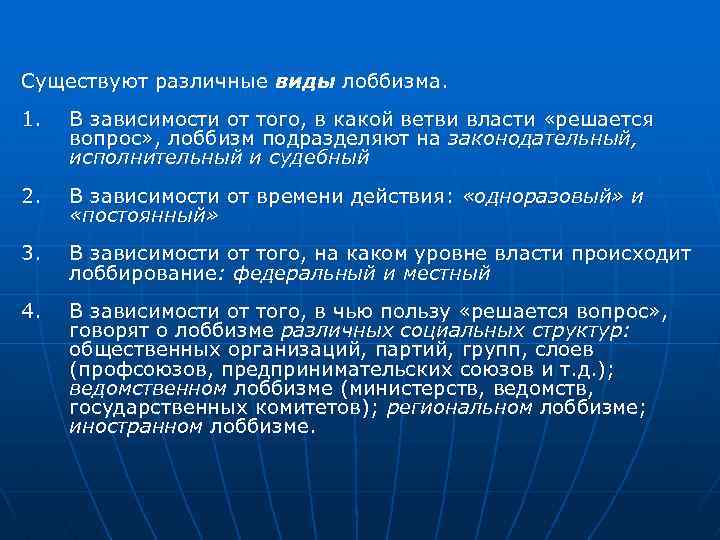 Существуют различные виды лоббизма.

1. В зависимости от того, в какой ветви власти «решается вопрос», лоббизм подразделяют на законодательный, исполнительный и судебный

2. В зависимости от времени действия: «одноразовый» и «постоянный»

3. В зависимости от того, на каком уровне власти происходит лоббирование: федеральный и местный

4. В зависимости от того, в чью пользу «решается вопрос», говорят о лоббизме различных социальных структур: общественных организаций, партий, групп, слоев (профсоюзов, предпринимательских союзов и т.д.); ведомственном лоббизме (министерств, ведомств, государственных комитетов); региональном лоббизме; иностранном лоббизме.